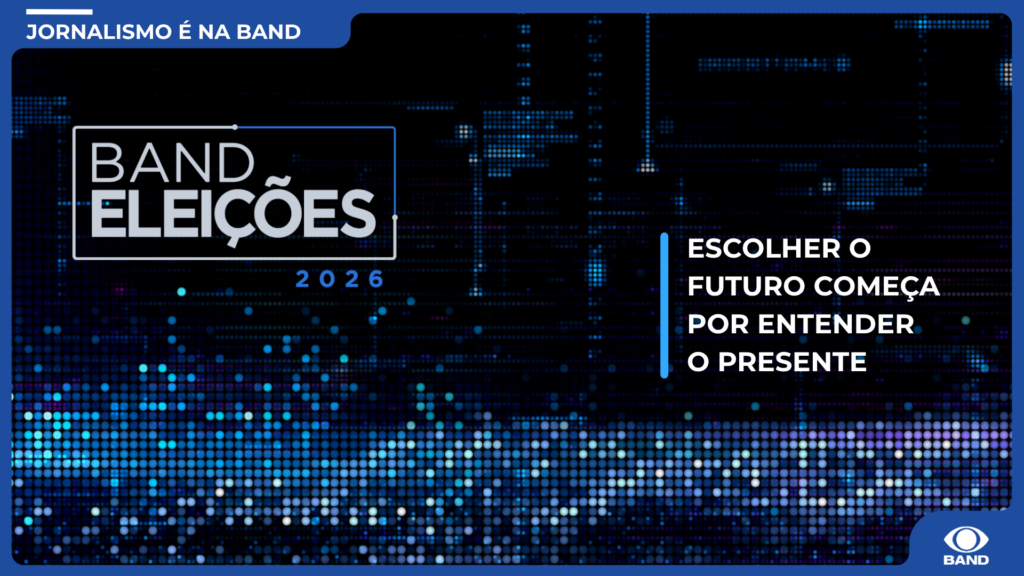 JORNALISMO É NA BAND

BAND
ELEIÇÕES
2026

ESCOLHER O FUTURO COMEÇA POR ENTENDER O PRESENTE

BAND